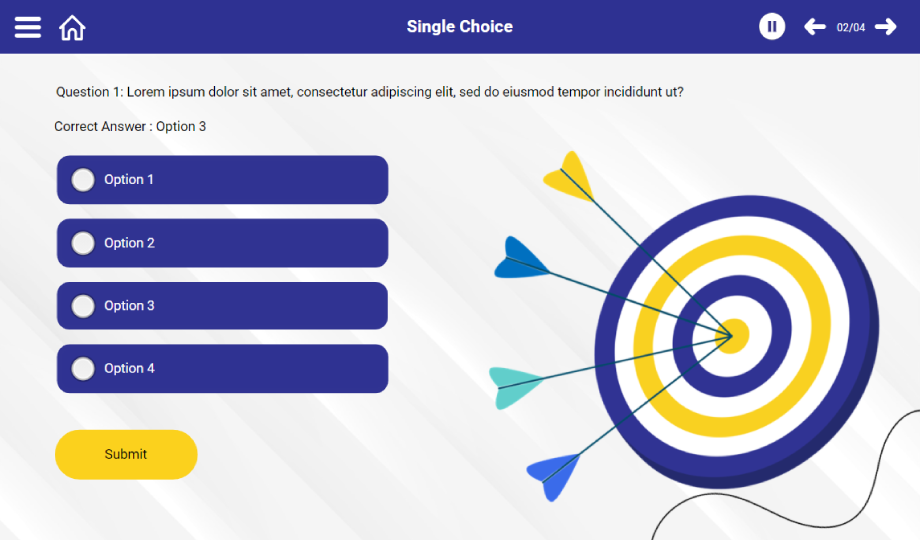 Single Choice

02/04

Question 1: Lorem ipsum dolor sit amet, consectetur adipiscing elit, sed do eiusmod tempor incididunt ut?

Correct Answer : Option 3

Option 1

Option 2

Option 3

Option 4

Submit